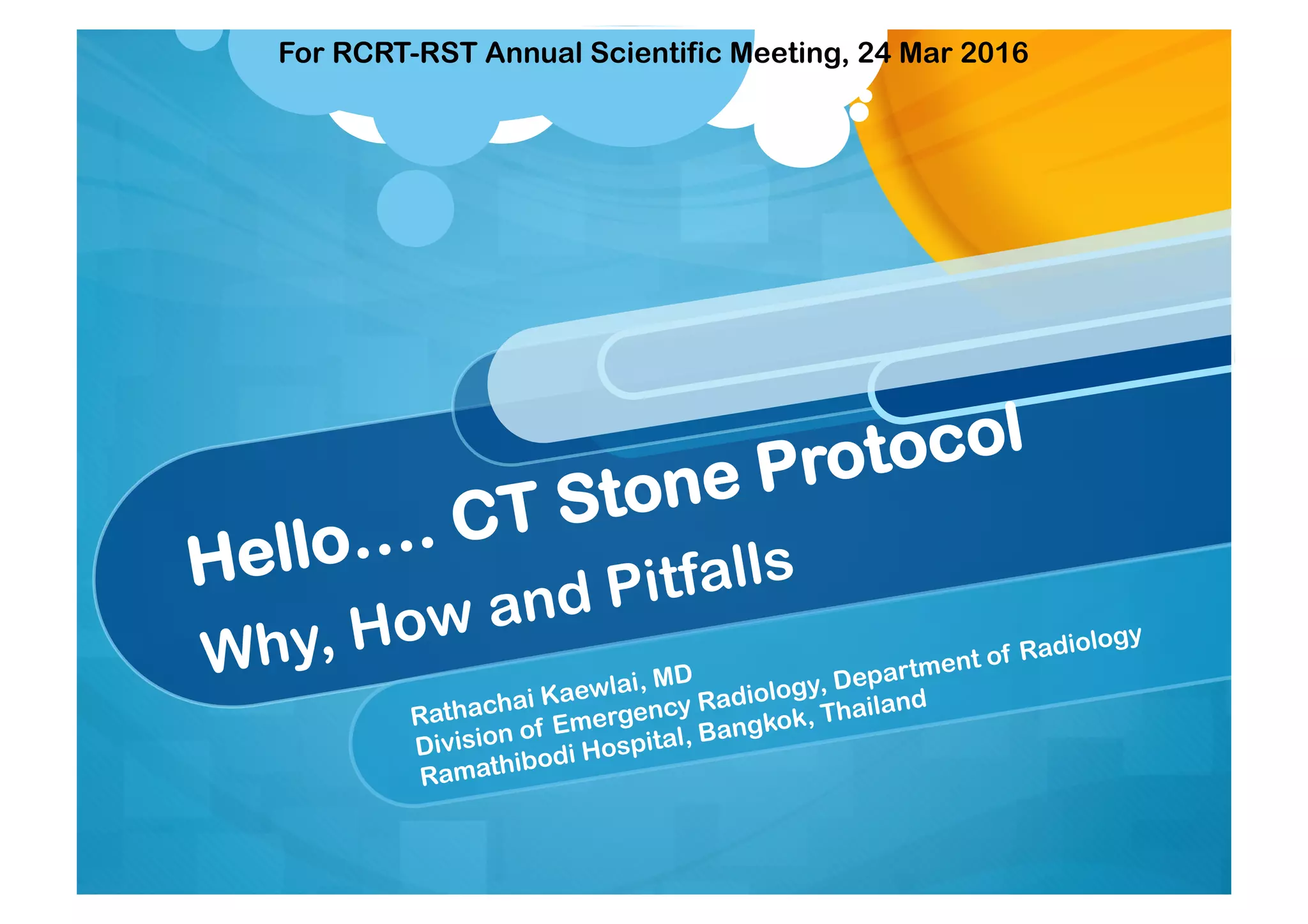 For RCRT-RST Annual Scientific Meeting, 24 Mar 2016

Hello…. CT Stone Protocol

Why, How and Pitfalls

Rathachai Kaewlai, MD
Division of Emergency Radiology, Department of Radiology
Ramathibodi Hospital, Bangkok, Thailand